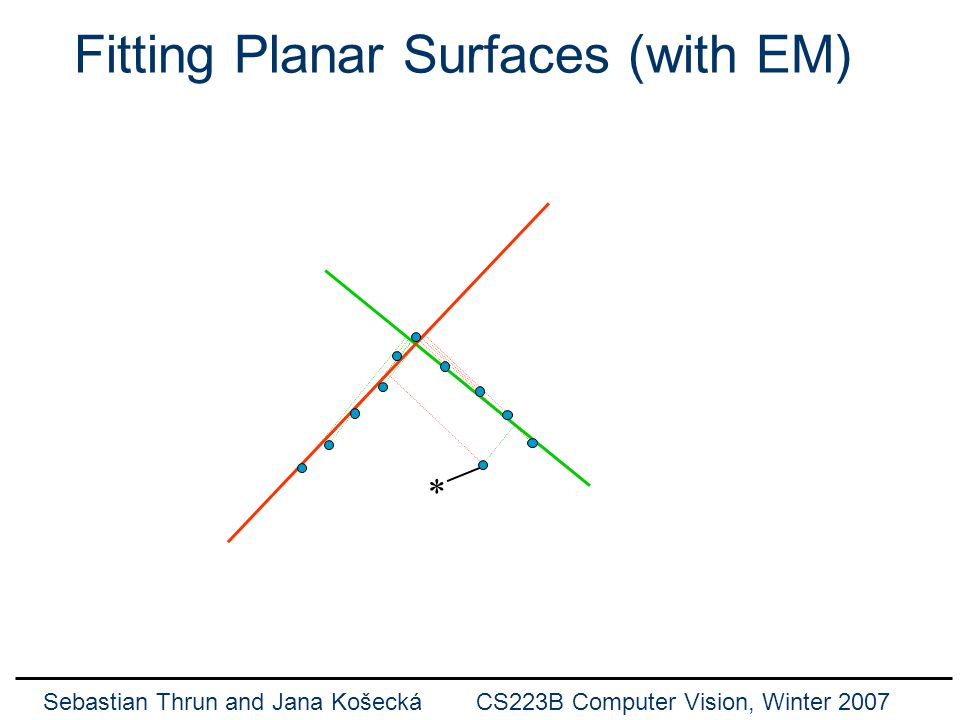 Fitting Planar Surfaces (with EM)

*

Sebastian Thrun and Jana Košecká CS223B Computer Vision, Winter 2007